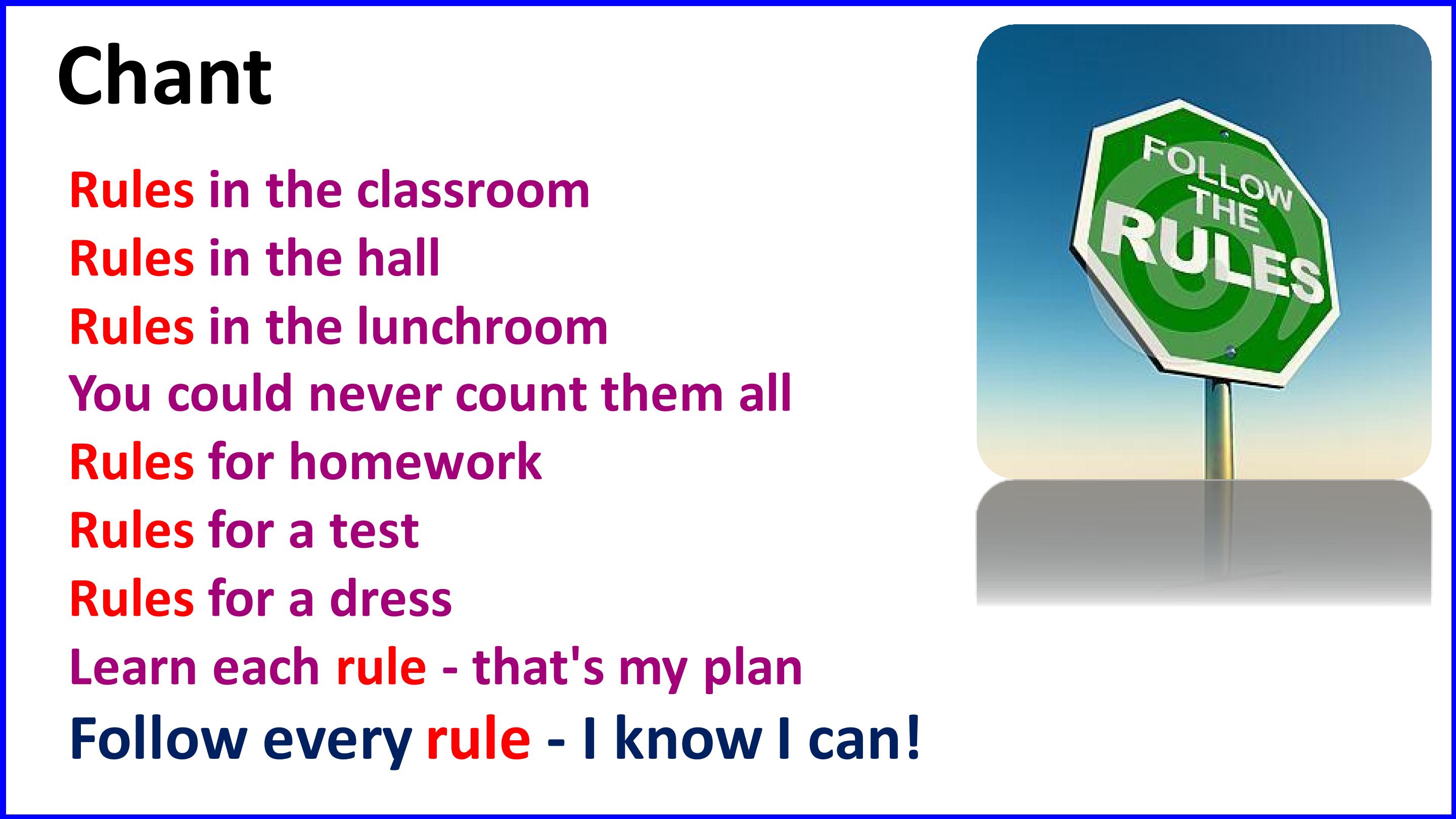 Chant

Rules in the classroom
Rules in the hall
Rules in the lunchroom
You could never count them all
Rules for homework
Rules for a test
Rules for a dress
Learn each rule - that's my plan
Follow every rule - I know I can!

FOLLOW
THE
RULES